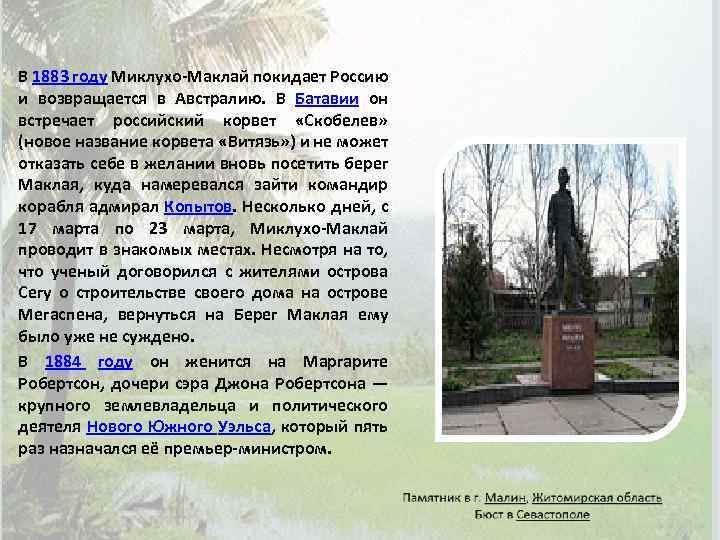 В 1883 году Миклухо-Маклай покидает Россию и возвращается в Австралию. В Батавии он встречает российский корвет «Скобелев» (новое название корвета «Витязь») и не может отказать себе в желании вновь посетить берег Маклая, куда намеревался зайти командир корабля адмирал Копытов. Несколько дней, с 17 марта по 23 марта, Миклухо-Маклай проводит в знакомых местах. Несмотря на то, что ученый договорился с жителями острова Сегу о строительстве своего дома на острове Мегаспена, вернуться на Берег Маклая ему было уже не суждено.

В 1884 году он женится на Маргарите Робертсон, дочери сэра Джона Робертсона — крупного землевладельца и политического деятеля Нового Южного Уэльса, который пять раз назначался её премьер-министром.

Памятник в г. Малин, Житомирская область
Бюст в Севастополе